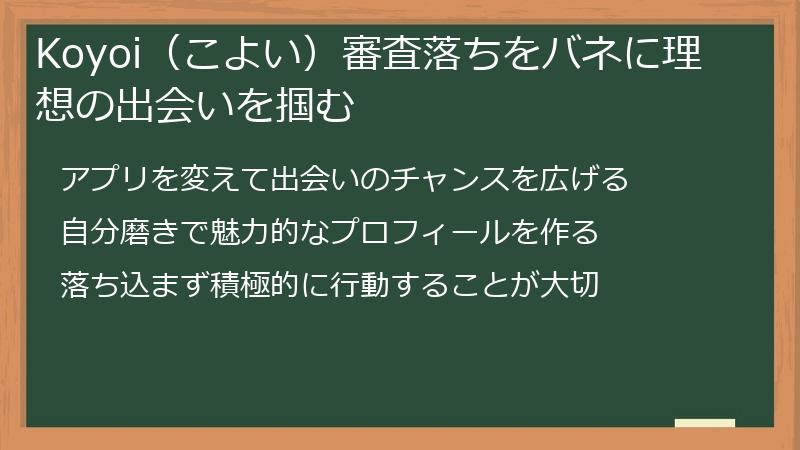 Koyoi（こよい）審査落ちをバネに理想の出会いを掴む

アプリを変えて出会いのチャンスを広げる

自分磨きで魅力的なプロフィールを作る

落ち込まず積極的に行動することが大切